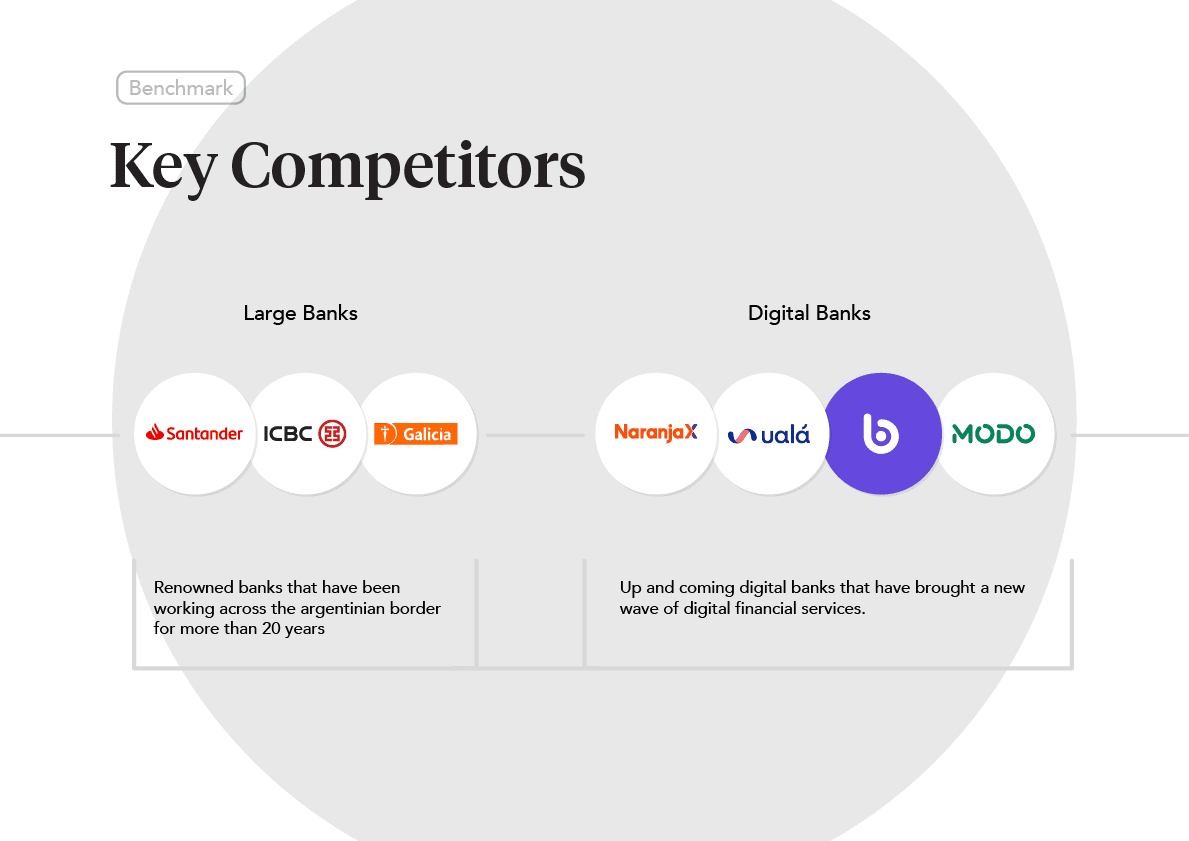 Benchmark

Key Competitors

Large Banks

Santander ICBC Galicia

Renowned banks that have been working across the argentinian border for more than 20 years

Digital Banks

NaranjaX ualá b MODO

Up and coming digital banks that have brought a new wave of digital financial services.